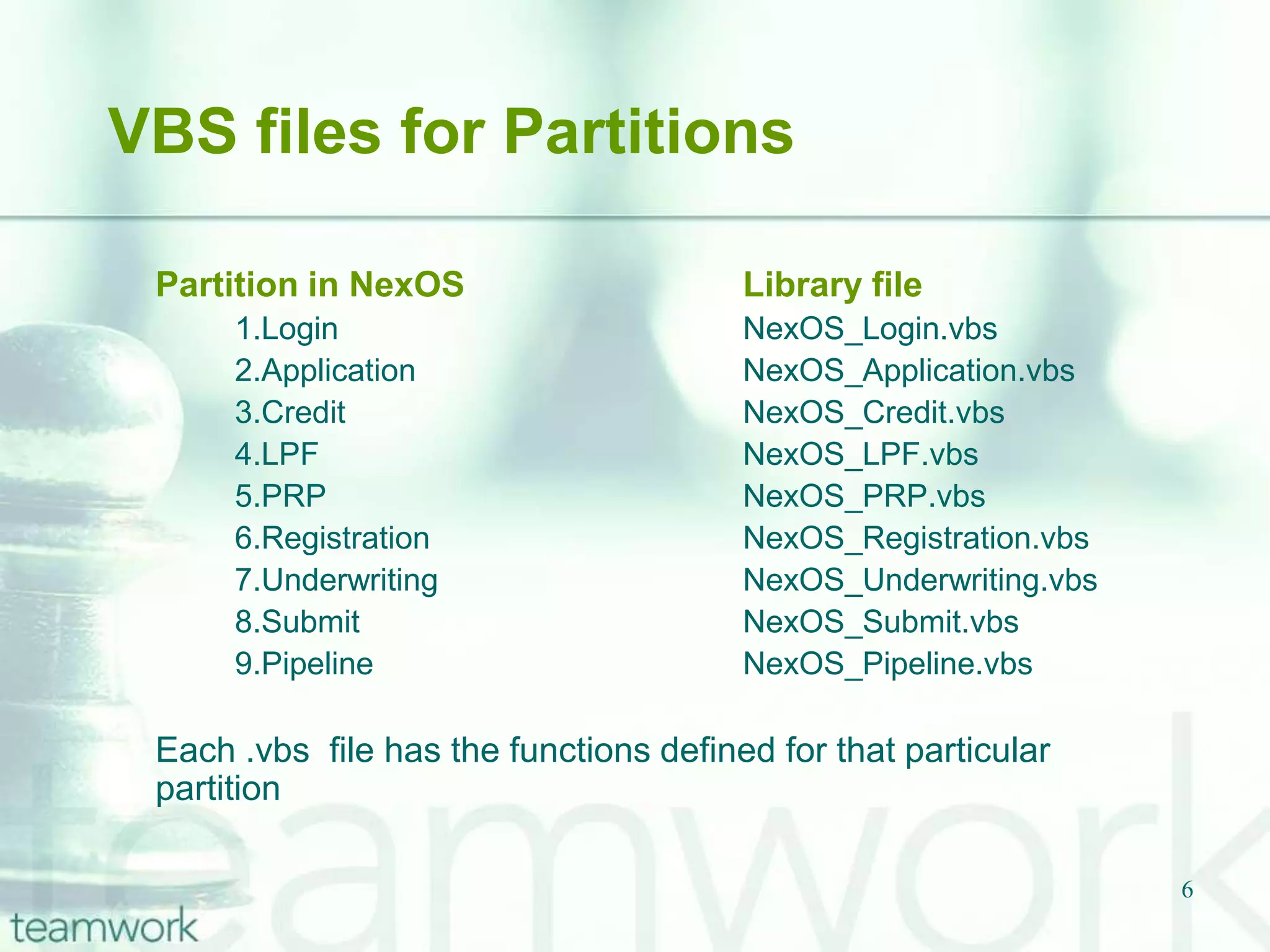 VBS files for Partitions

Partition in NexOS
1.Login
2.Application
3.Credit
4.LPF
5.PRP
6.Registration
7.Underwriting
8.Submit
9.Pipeline

Library file
NexOS_Login.vbs
NexOS_Application.vbs
NexOS_Credit.vbs
NexOS_LPF.vbs
NexOS_PRP.vbs
NexOS_Registration.vbs
NexOS_Underwriting.vbs
NexOS_Submit.vbs
NexOS_Pipeline.vbs

Each .vbs file has the functions defined for that particular partition

teamwork

6

teamwork